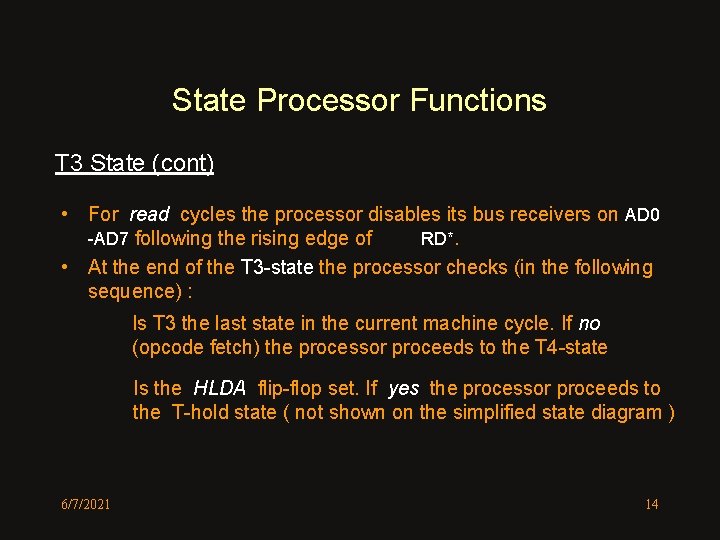 State Processor Functions

T3 State (cont)

• For read cycles the processor disables its bus receivers on AD0 -AD7 following the rising edge of RD*.

• At the end of the T3-state the processor checks (in the following sequence) :

Is T3 the last state in the current machine cycle. If no (opcode fetch) the processor proceeds to the T4-state

Is the HLDA flip-flop set. If yes the processor proceeds to the T-hold state ( not shown on the simplified state diagram )

6/7/2021

14